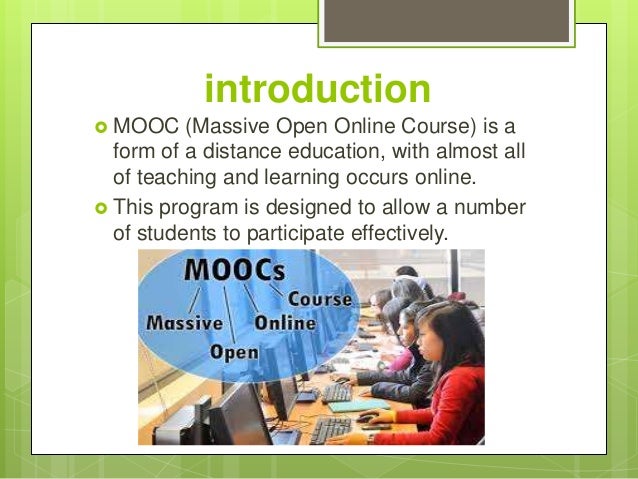 introduction

MOOC (Massive Open Online Course) is a form of a distance education, with almost all of teaching and learning occurs online.

This program is designed to allow a number of students to participate effectively.

MOOCs

Massive

Open

Online

Course